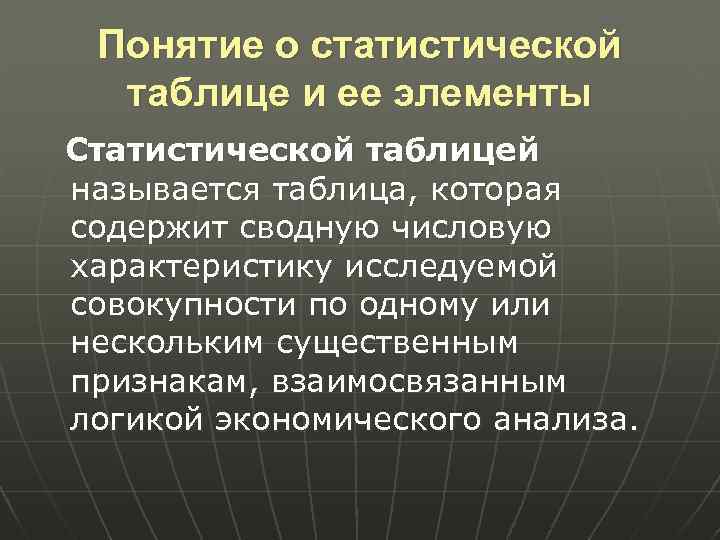 Понятие о статистической таблице и ее элементы

Статистической таблицей называется таблица, которая содержит сводную числовую характеристику исследуемой совокупности по одному или нескольким существенным признакам, взаимосвязанным логикой экономического анализа.